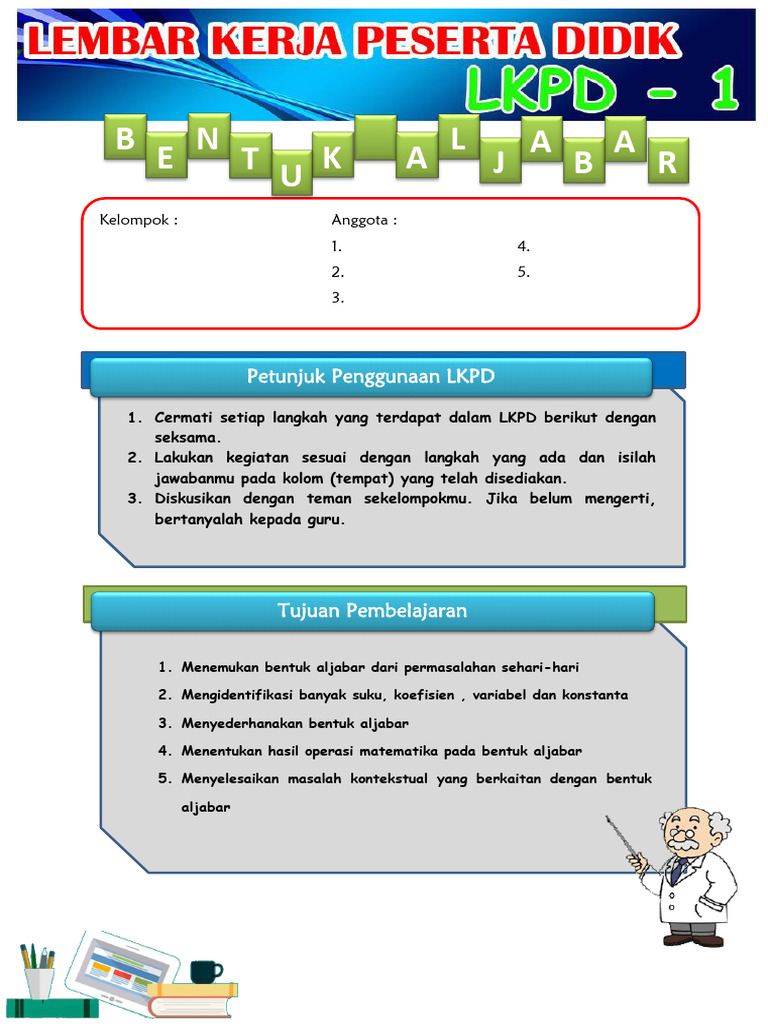 LEMBAR KERJA PESERTA DIDIK

LKPD - 1

BENTUK ALJABAR

Kelompok :

Anggota :
1.
2.
3.
4.
5.

Petunjuk Penggunaan LKPD

1. Cermati setiap langkah yang terdapat dalam LKPD berikut dengan seksama.
2. Lakukan kegiatan sesuai dengan langkah yang ada dan isilah jawabanmu pada kolom (tempat) yang telah disediakan.
3. Diskusikan dengan teman sekelompokmu. Jika belum mengerti, bertanyalah kepada guru.

Tujuan Pembelajaran

1. Menemukan bentuk aljabar dari permasalahan sehari-hari
2. Mengidentifikasi banyak suku, koefisien , variabel dan konstanta
3. Menyederhanakan bentuk aljabar
4. Menentukan hasil operasi matematika pada bentuk aljabar
5. Menyelesaikan masalah kontekstual yang berkaitan dengan bentuk aljabar